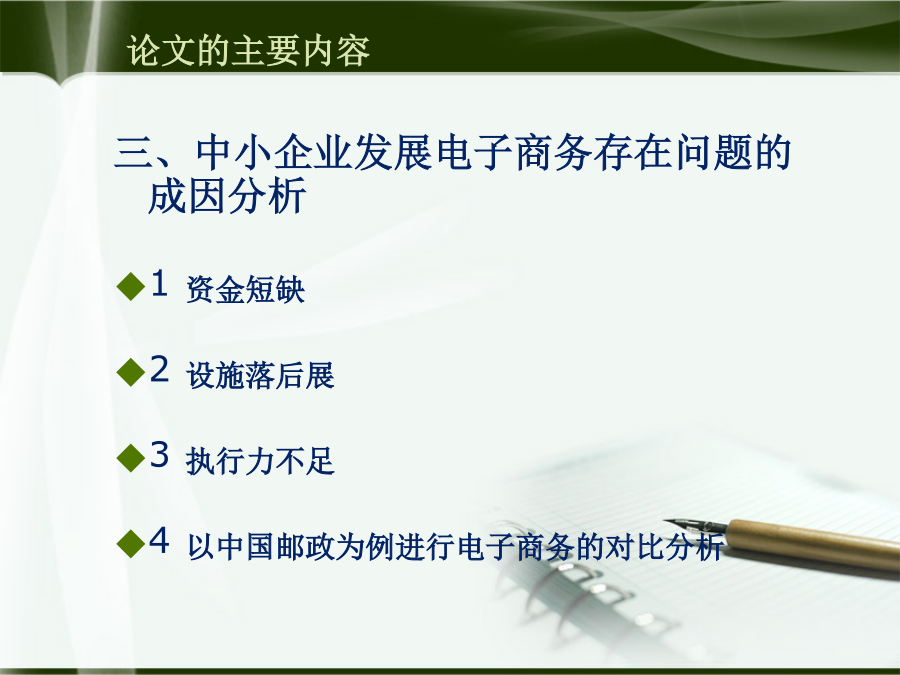 论文的主要内容

三、中小企业发展电子商务存在问题的成因分析

◆1 资金短缺

◆2 设施落后展

◆3 执行力不足

◆4 以中国邮政为例进行电子商务的对比分析